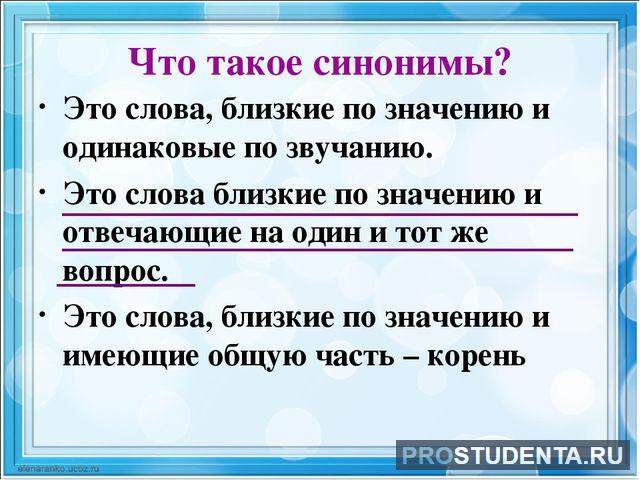 Что такое синонимы?

• Это слова, близкие по значению и одинаковые по звучанию.

• Это слова близкие по значению и отвечающие на один и тот же вопрос.

• Это слова, близкие по значению и имеющие общую часть – корень

elenaranko.ucoz.ru

PROSTUDENTA.RU